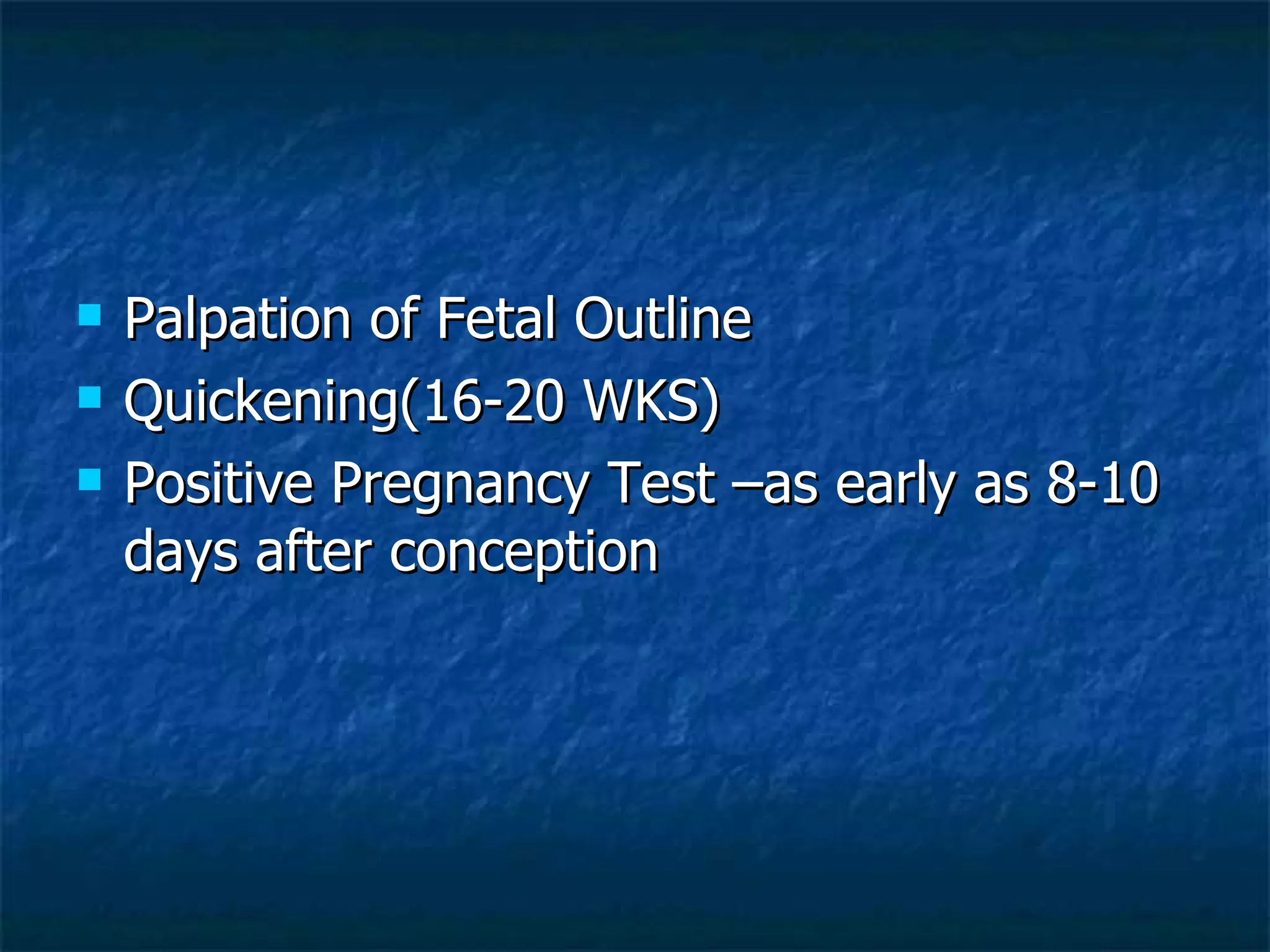 - Palpation of Fetal Outline
- Quickening(16-20 WKS)
- Positive Pregnancy Test –as early as 8-10 days after conception